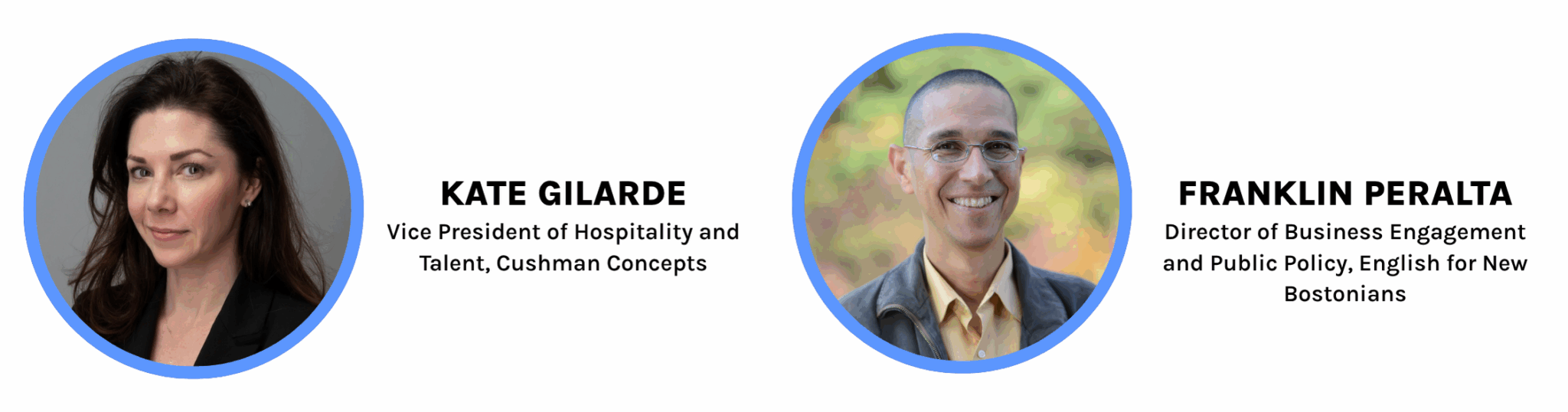 KATE GILARDE
Vice President of Hospitality and Talent, Cushman Concepts

FRANKLIN PERALTA
Director of Business Engagement and Public Policy, English for New Bostonians